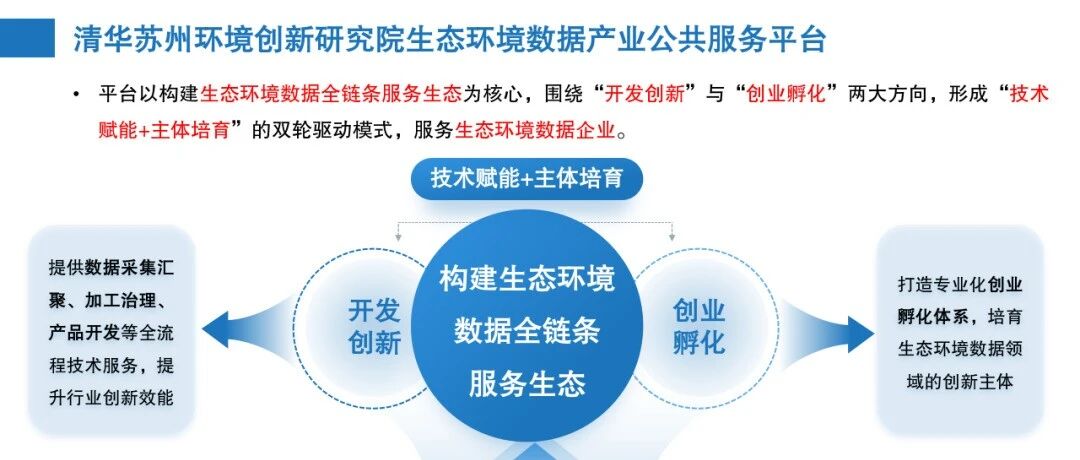 清华苏州环境创新研究院生态环境数据产业公共服务平台

• 平台以构建生态环境数据全链条服务生态为核心，围绕“开发创新”与“创业孵化”两大方向，形成“技术赋能+主体培育”的双轮驱动模式，服务生态环境数据企业。

技术赋能+主体培育

提供数据采集汇聚、加工治理、产品开发等全流程技术服务，提升行业创新效能

开发创新

构建生态环境数据全链条服务生态

创业孵化

打造专业化创业孵化体系，培育生态环境数据领域的创新主体